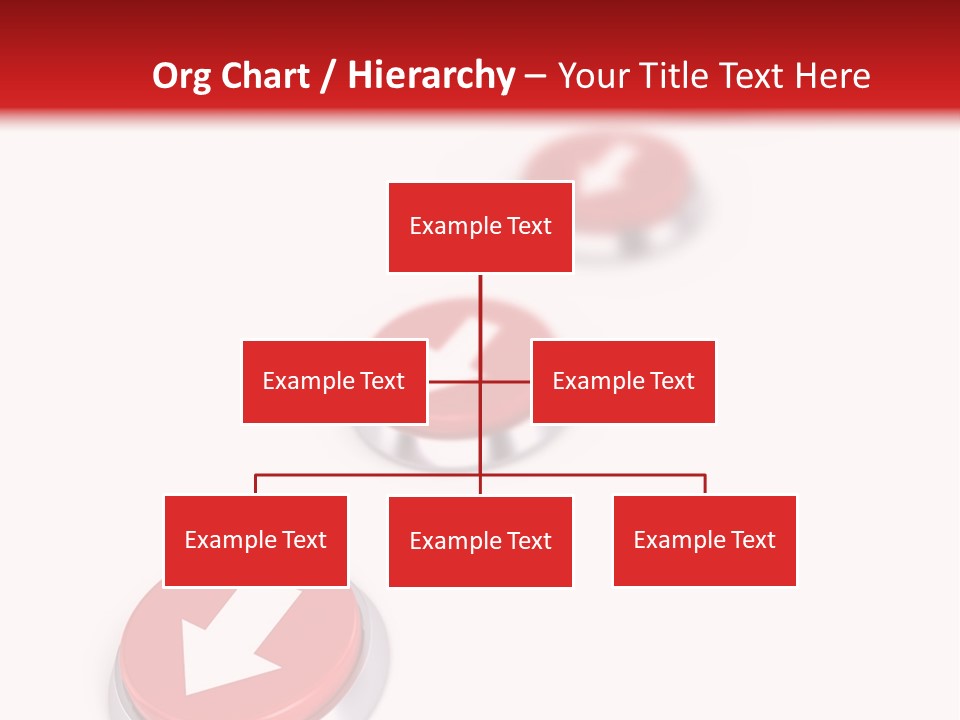 Org Chart / Hierarchy – Your Title Text Here

Example Text

Example Text

Example Text

Example Text

Example Text

Example Text